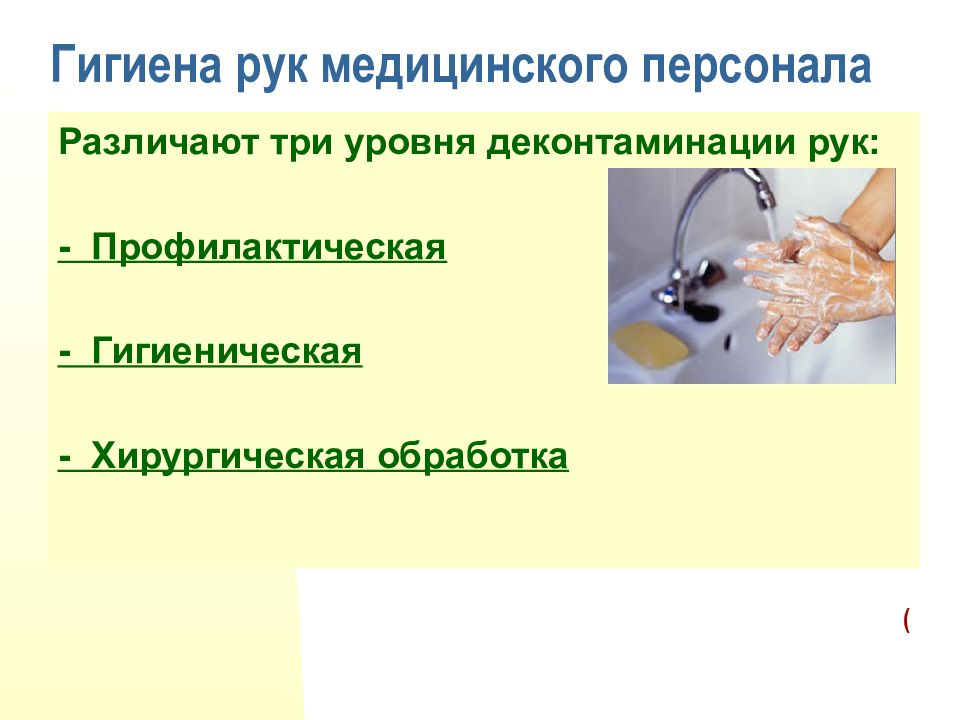 Гигиена рук медицинского персонала

Различают три уровня деконтаминации рук:

- Профилактическая

- Гигиеническая

- Хирургическая обработка

(